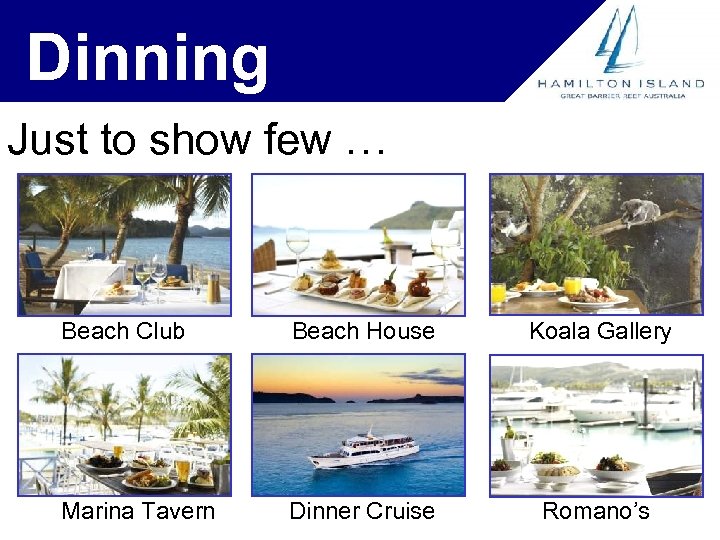 Dinning

HAMILTON ISLAND
GREAT BARRIER REEF AUSTRALIA

Just to show few …

Beach Club

Beach House

Koala Gallery

Marina Tavern

Dinner Cruise

Romano's